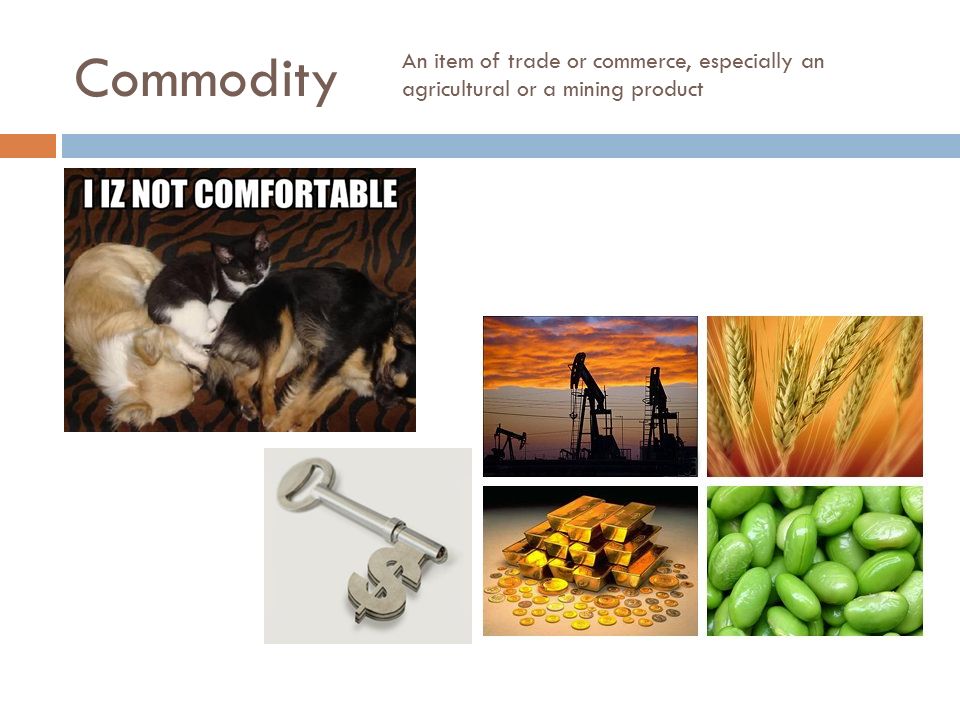 Commodity

An item of trade or commerce, especially an agricultural or a mining product

I IZ NOT COMFORTABLE